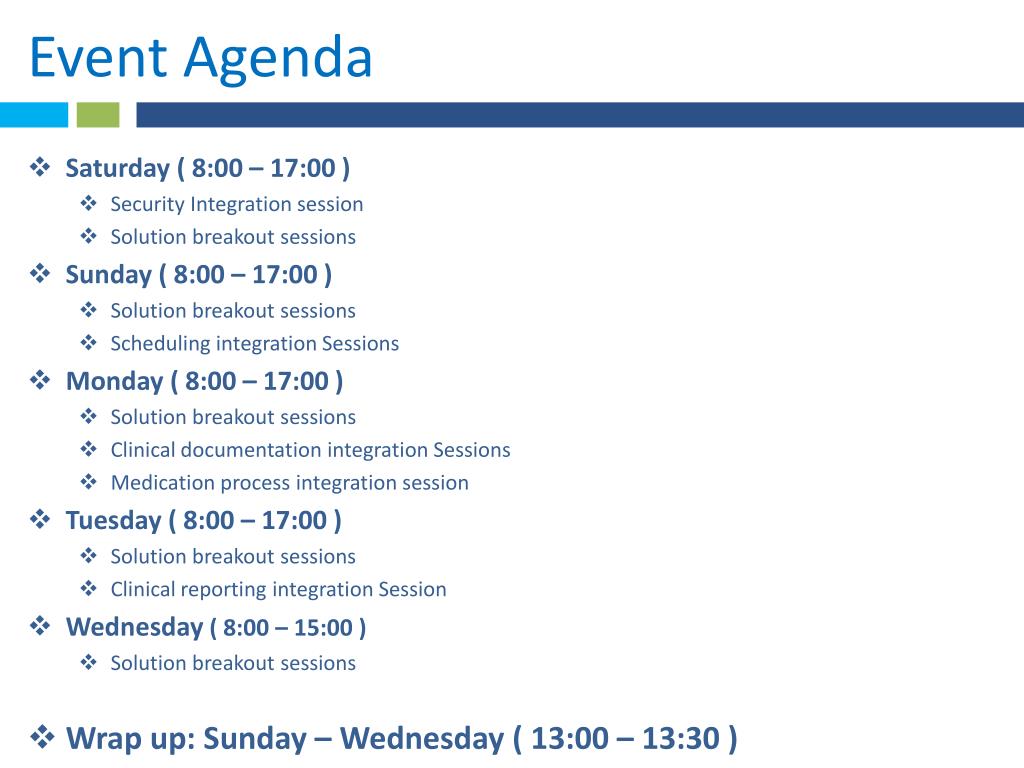 Event Agenda

❖ Saturday ( 8:00 – 17:00 )
❖ Security Integration session
❖ Solution breakout sessions
❖ Sunday ( 8:00 – 17:00 )
❖ Solution breakout sessions
❖ Scheduling integration Sessions
❖ Monday ( 8:00 – 17:00 )
❖ Solution breakout sessions
❖ Clinical documentation integration Sessions
❖ Medication process integration session
❖ Tuesday ( 8:00 – 17:00 )
❖ Solution breakout sessions
❖ Clinical reporting integration Session
❖ Wednesday ( 8:00 – 15:00 )
❖ Solution breakout sessions

❖ Wrap up: Sunday – Wednesday ( 13:00 – 13:30 )